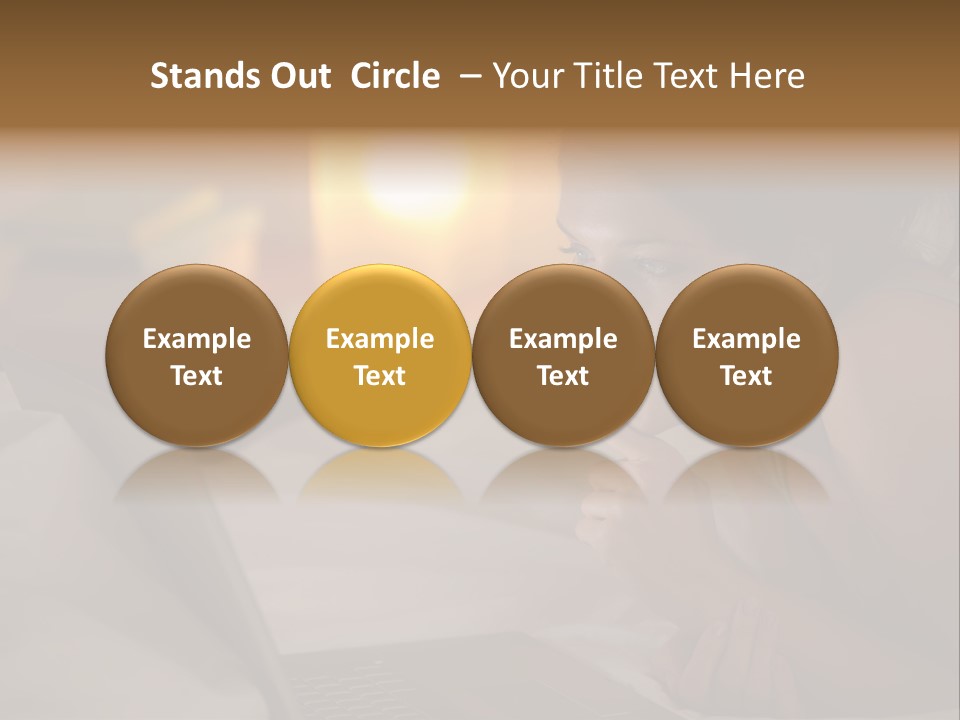 Stands Out Circle – Your Title Text Here

Example Text

Example Text

Example Text

Example Text